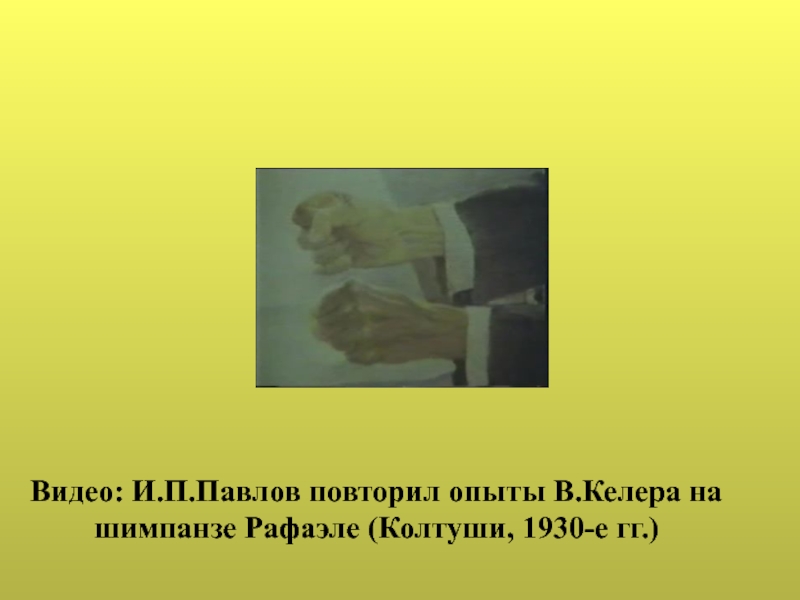 Видео: И.П.Павлов повторил опыты В.Келера на шимпанзе Рафаэле (Колтуши, 1930-е гг.)